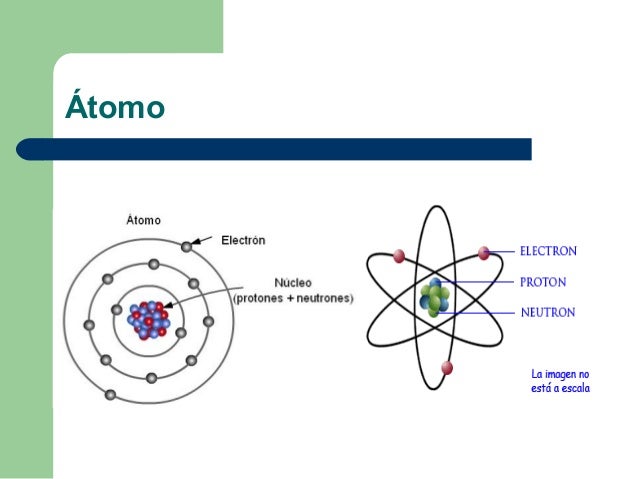 Átomo

Átomo

Electrón

Núcleo
(protones + neutrones)

ELECTRON

PROTON

NEUTRON

La imagen no
está a escala